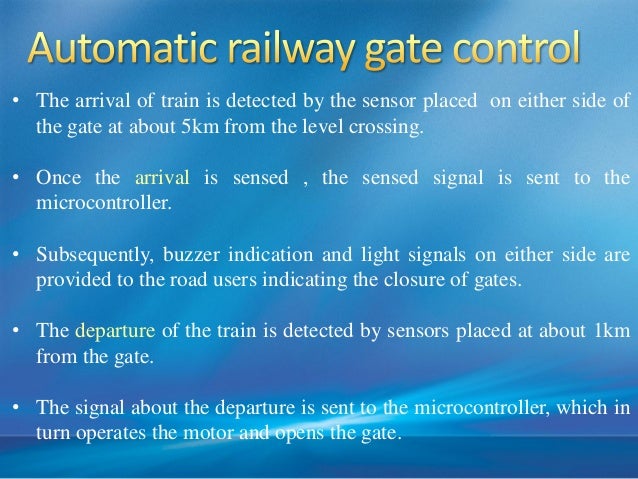 Automatic railway gate control

• The arrival of train is detected by the sensor placed on either side of the gate at about 5km from the level crossing.

• Once the arrival is sensed , the sensed signal is sent to the microcontroller.

• Subsequently, buzzer indication and light signals on either side are provided to the road users indicating the closure of gates.

• The departure of the train is detected by sensors placed at about 1km from the gate.

• The signal about the departure is sent to the microcontroller, which in turn operates the motor and opens the gate.